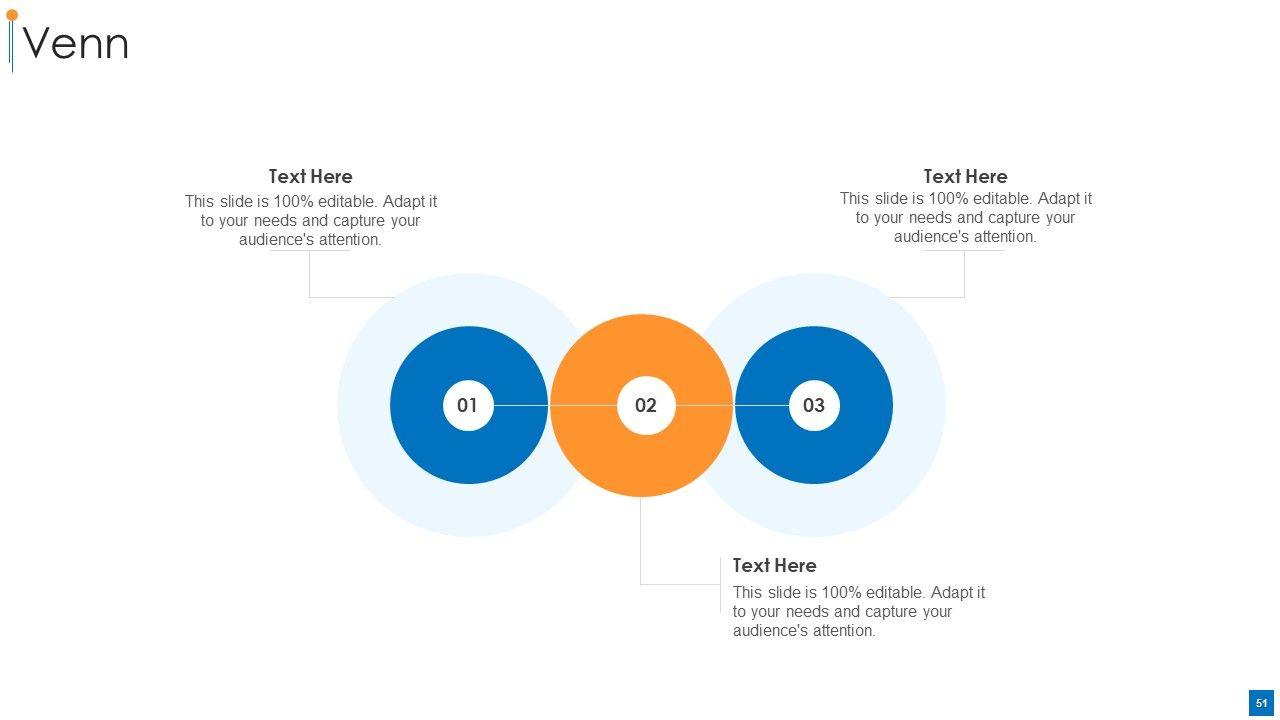 Venn

Text Here
This slide is 100% editable. Adapt it to your needs and capture your audience's attention.

Text Here
This slide is 100% editable. Adapt it to your needs and capture your audience's attention.

01

02

03

Text Here
This slide is 100% editable. Adapt it to your needs and capture your audience's attention.

51